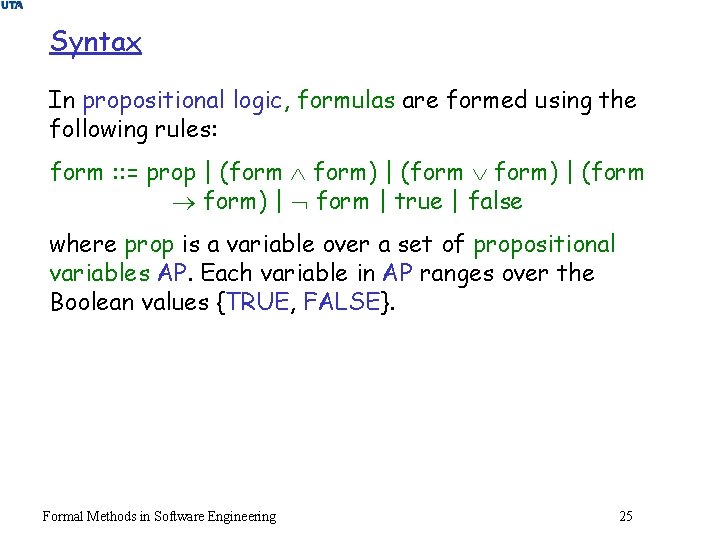 UTA

Syntax

In propositional logic, formulas are formed using the following rules:

form ::= prop | (form $\wedge$ form) | (form $\vee$ form) | (form $\rightarrow$ form) | $\neg$ form | true | false

where prop is a variable over a set of propositional variables AP. Each variable in AP ranges over the Boolean values {TRUE, FALSE}.

Formal Methods in Software Engineering

25